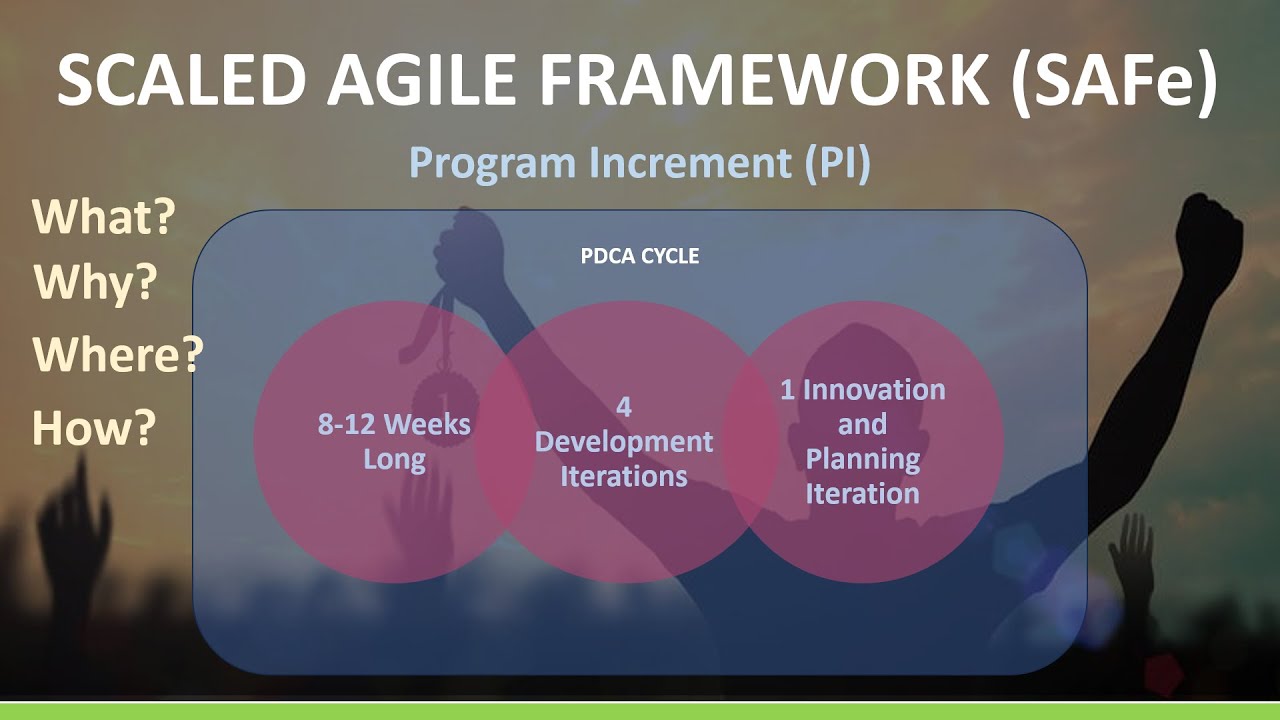 SCALED AGILE FRAMEWORK (SAFe)

Program Increment (PI)

What?
Why?
Where?
How?

PDCA CYCLE

8-12 Weeks Long

4 Development Iterations

1 Innovation and Planning Iteration